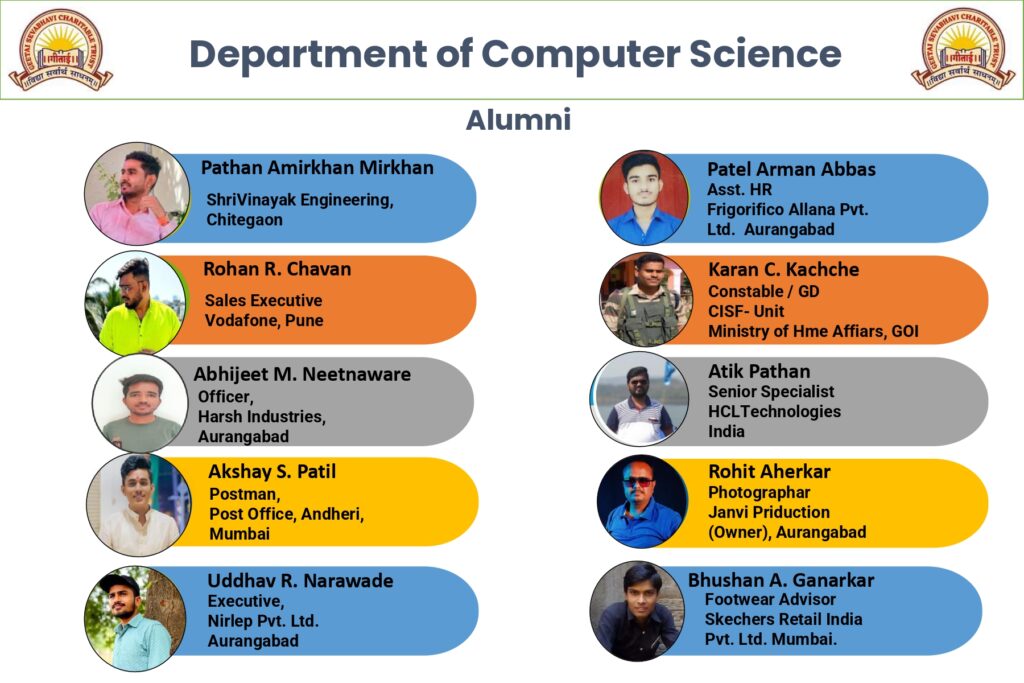 GEETAI SEVABHAVI CHARITABLE TRUST
गीताई
विद्या सर्वार्थ साधनम्

Department of Computer Science

GEETAI SEVABHAVI CHARITABLE TRUST
गीताई
विद्या सर्वार्थ साधनम्

Alumni

Pathan Amirkhan Mirkhan
ShriVinayak Engineering, Chitegaon

Rohan R. Chavan
Sales Executive
Vodafone, Pune

Abhijeet M. Neetnaware
Officer,
Harsh Industries,
Aurangabad

Akshay S. Patil
Postman,
Post Office, Andheri,
Mumbai

Uddhav R. Narawade
Executive,
Nirlep Pvt. Ltd.
Aurangabad

Patel Arman Abbas
Asst. HR
Frigorifico Allana Pvt. Ltd. Aurangabad

Karan C. Kachche
Constable / GD
CISF- Unit
Ministry of Hme Affiars, GOI

Atik Pathan
Senior Specialist
HCLTechnologies
India

Rohit Aherkar
Photographar
Janvi Priduction
(Owner), Aurangabad

Bhushan A. Ganarkar
Footwear Advisor
Skechers Retail India
Pvt. Ltd. Mumbai.